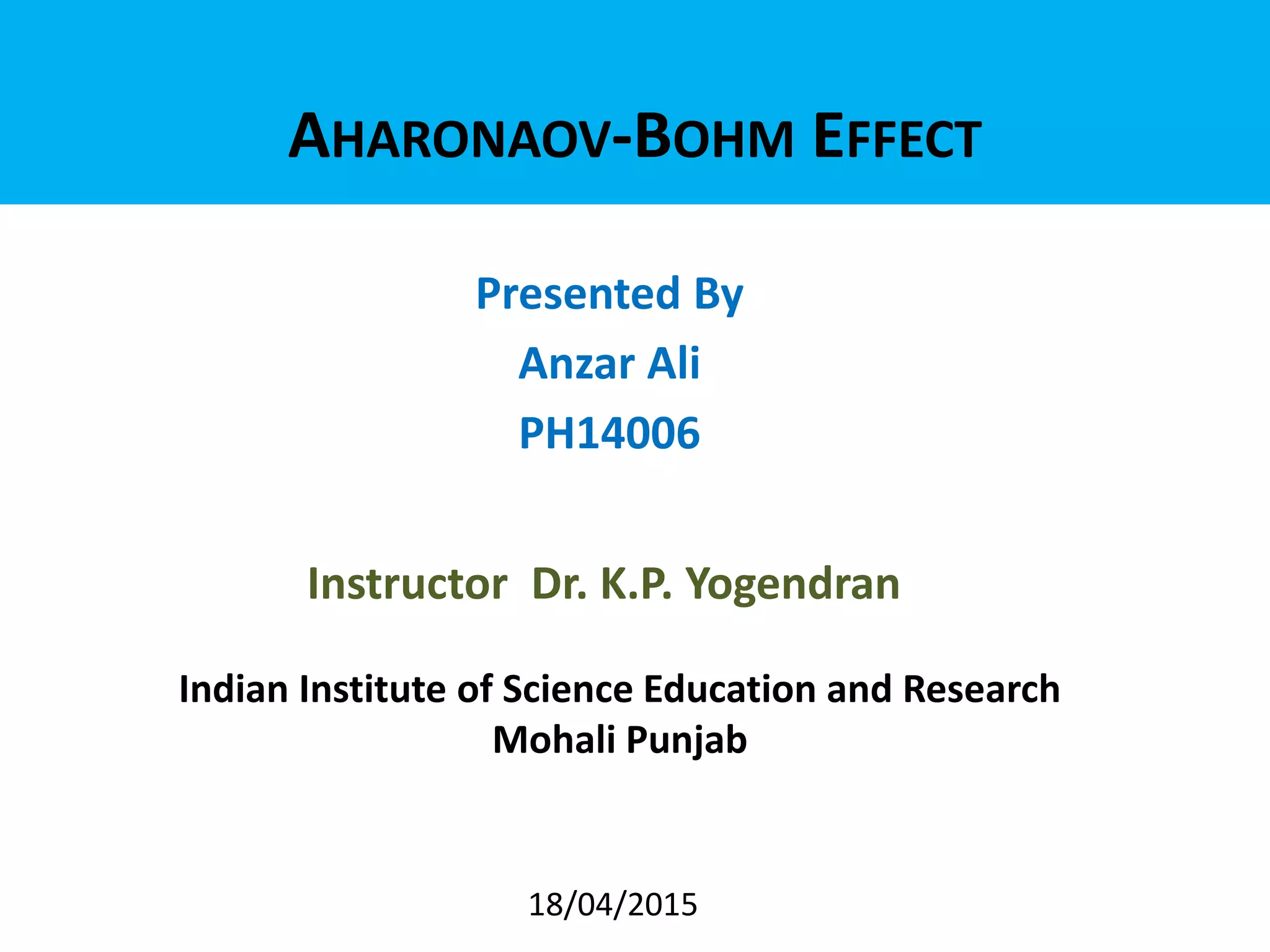 AHARONAOV-BOHM EFFECT

Presented By

Anzar Ali

PH14006

Instructor Dr. K.P. Yogendran

Indian Institute of Science Education and Research
Mohali Punjab

18/04/2015